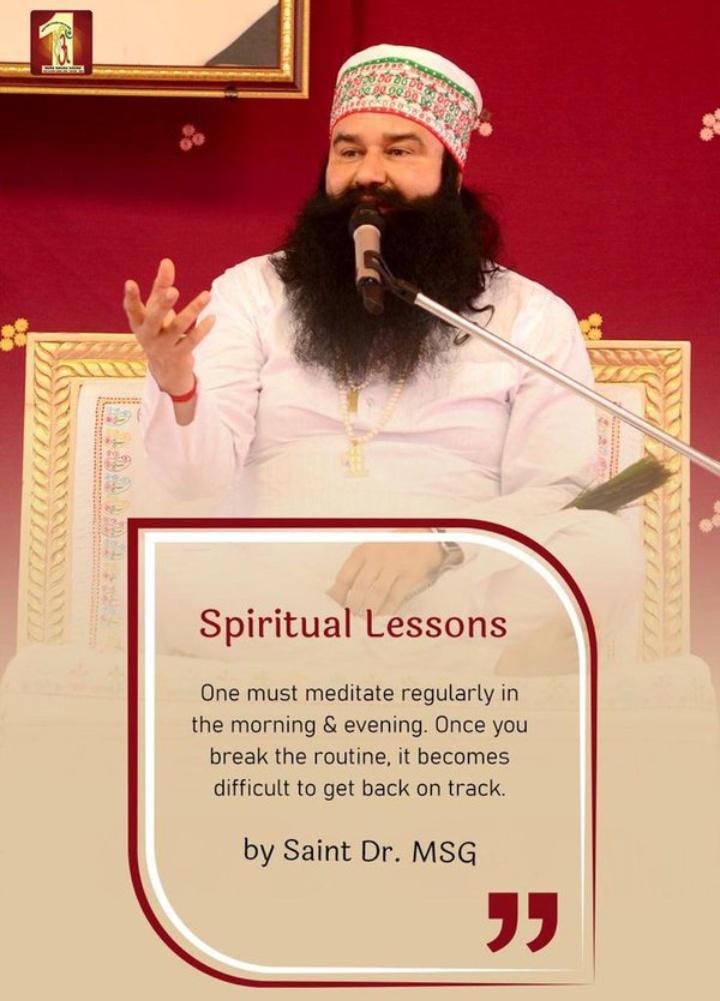 Spiritual Lessons

One must meditate regularly in the morning & evening. Once you break the routine, it becomes difficult to get back on track.

by Saint Dr. MSG

”